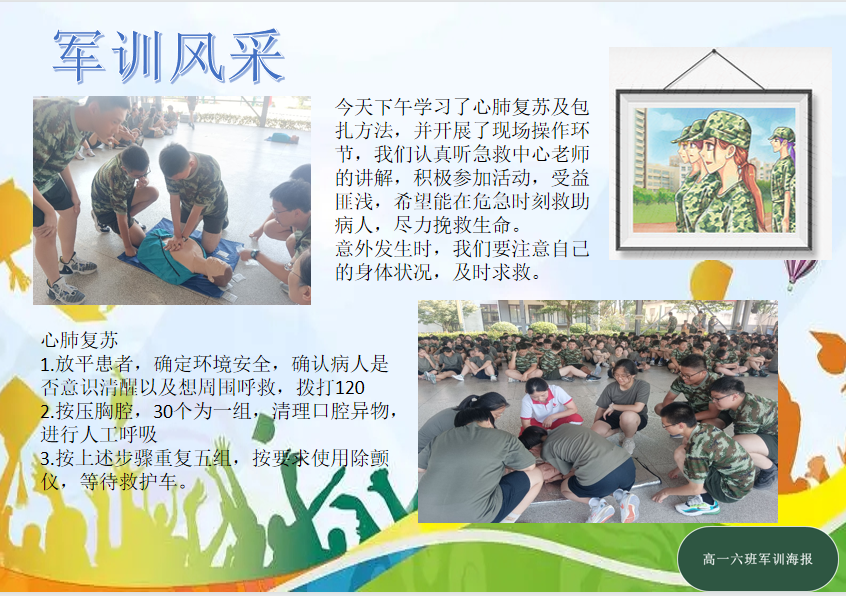 军训风采

今天下午学习了心肺复苏及包扎方法，并开展了现场操作环节，我们认真听急救中心老师的讲解，积极参加活动，受益匪浅，希望能在危急时刻救助病人，尽力挽救生命。
意外发生时，我们要注意自己的身体状况，及时求救。

心肺复苏
1.放平患者，确定环境安全，确认病人是否意识清醒以及想周围呼救，拨打120
2.按压胸腔，30个为一组，清理口腔异物，进行人工呼吸
3.按上述步骤重复五组，按要求使用除颤仪，等待救护车。

高一六班军训海报